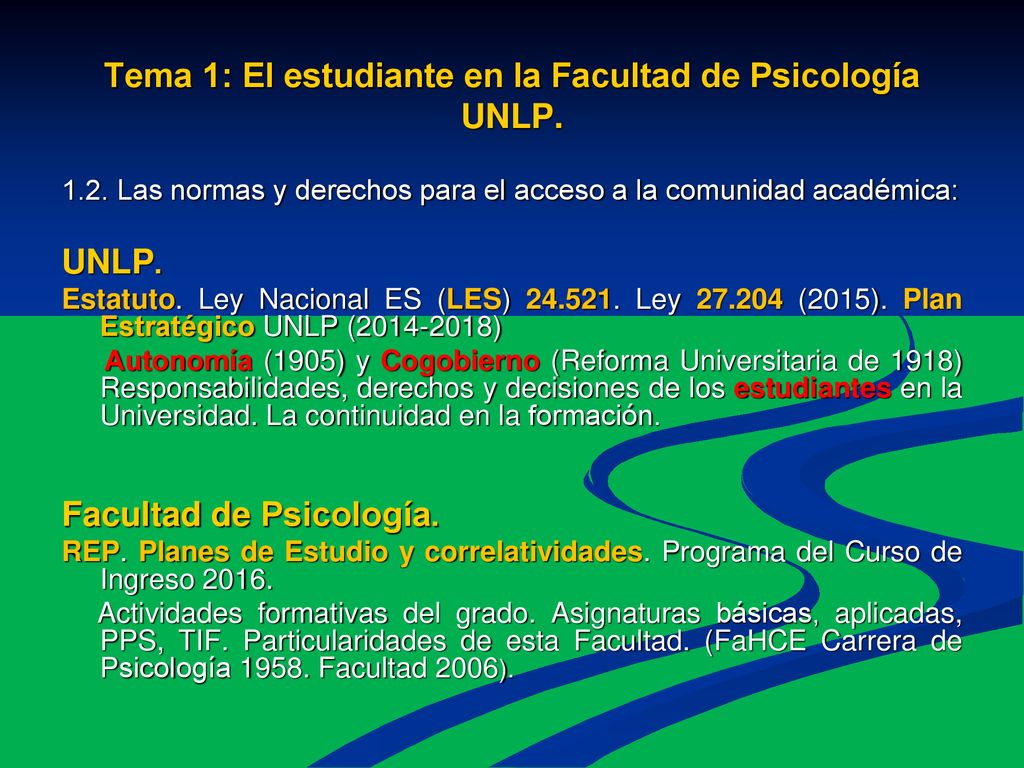 Tema 1: El estudiante en la Facultad de Psicología UNLP.

1.2. Las normas y derechos para el acceso a la comunidad académica:

UNLP.

Estatuto. Ley Nacional ES (LES) 24.521. Ley 27.204 (2015). Plan Estratégico UNLP (2014-2018)

Autonomía (1905) y Cogobierno (Reforma Universitaria de 1918) Responsabilidades, derechos y decisiones de los estudiantes en la Universidad. La continuidad en la formación.

Facultad de Psicología.

REP. Planes de Estudio y correlatividades. Programa del Curso de Ingreso 2016.

Actividades formativas del grado. Asignaturas básicas, aplicadas, PPS, TIF. Particularidades de esta Facultad. (FaHCE Carrera de Psicología 1958. Facultad 2006).